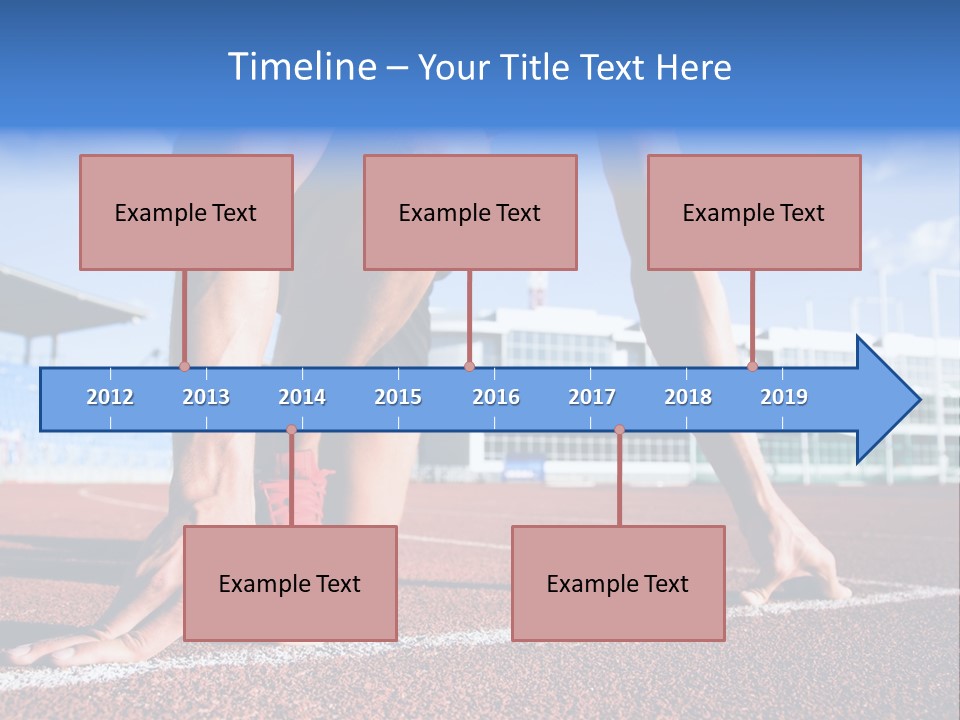 Timeline – Your Title Text Here

Example Text

Example Text

Example Text

2012 2013 2014 2015 2016 2017 2018 2019

Example Text

Example Text